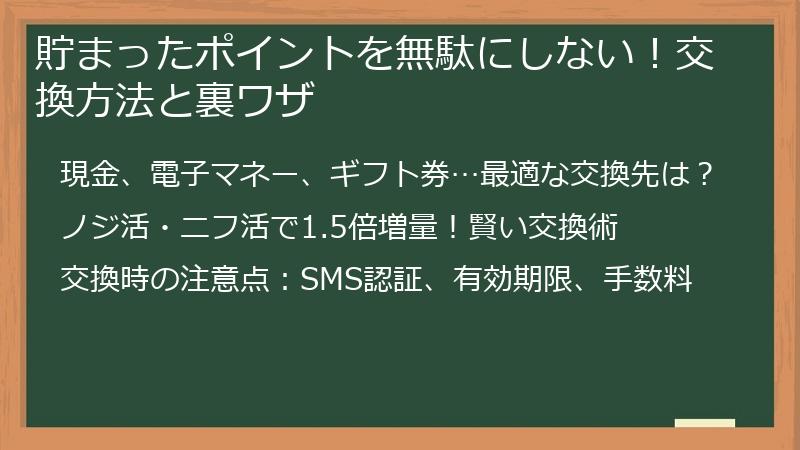 貯まったポイントを無駄にしない！交換方法と裏ワザ

現金、電子マネー、ギフト券…最適な交換先は？

ノジ活・ニフ活で1.5倍増量！賢い交換術

交換時の注意点：SMS認証、有効期限、手数料